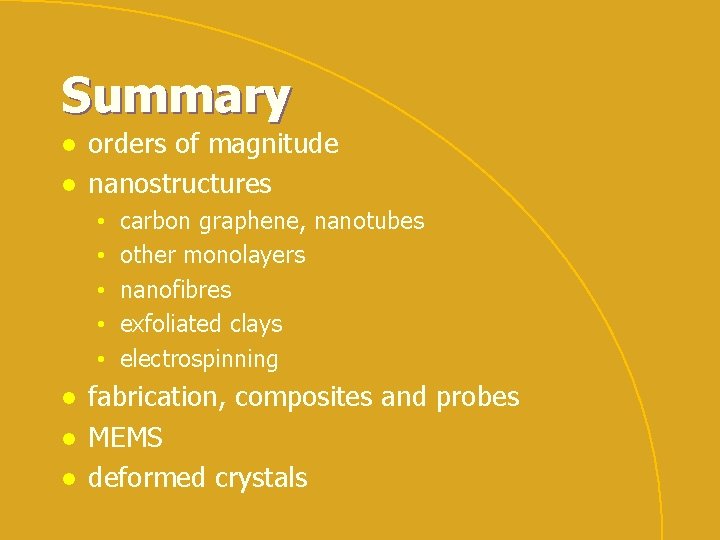 Summary

- orders of magnitude
- nanostructures
  - carbon graphene, nanotubes
  - other monolayers
  - nanofibres
  - exfoliated clays
  - electrospinning
- fabrication, composites and probes
- MEMS
- deformed crystals